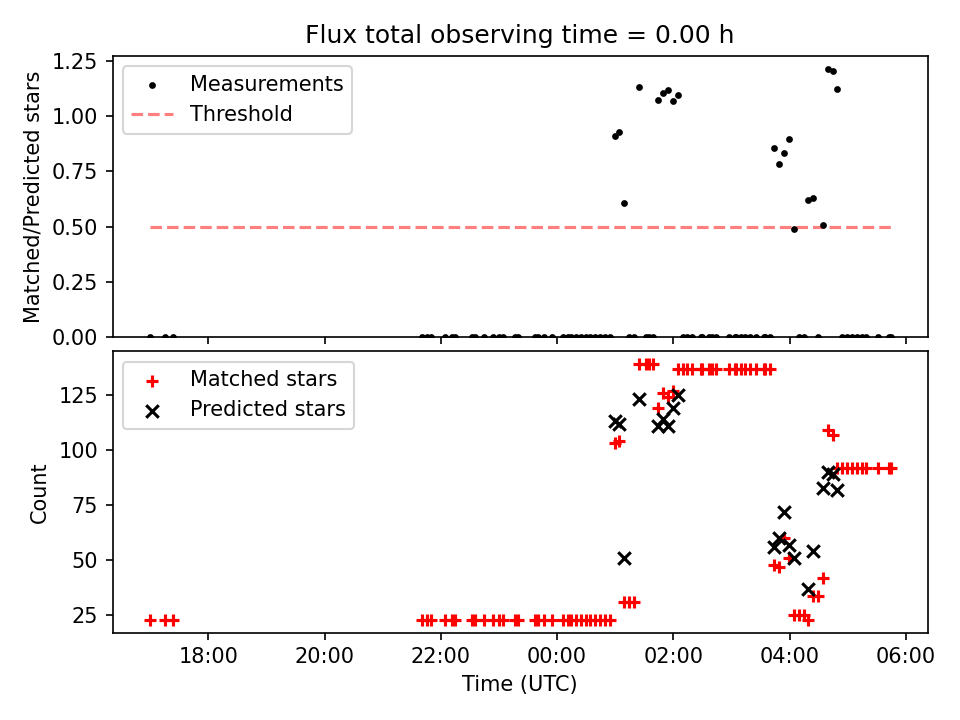 Flux total observing time = 0.00 h

Measurements
Threshold

Matched/Predicted stars

1.25
1.00
0.75
0.50
0.25
0.00

Matched stars
Predicted stars

Count

125
100
75
50
25

18:00
20:00
22:00
00:00
02:00
04:00
06:00

Time (UTC)